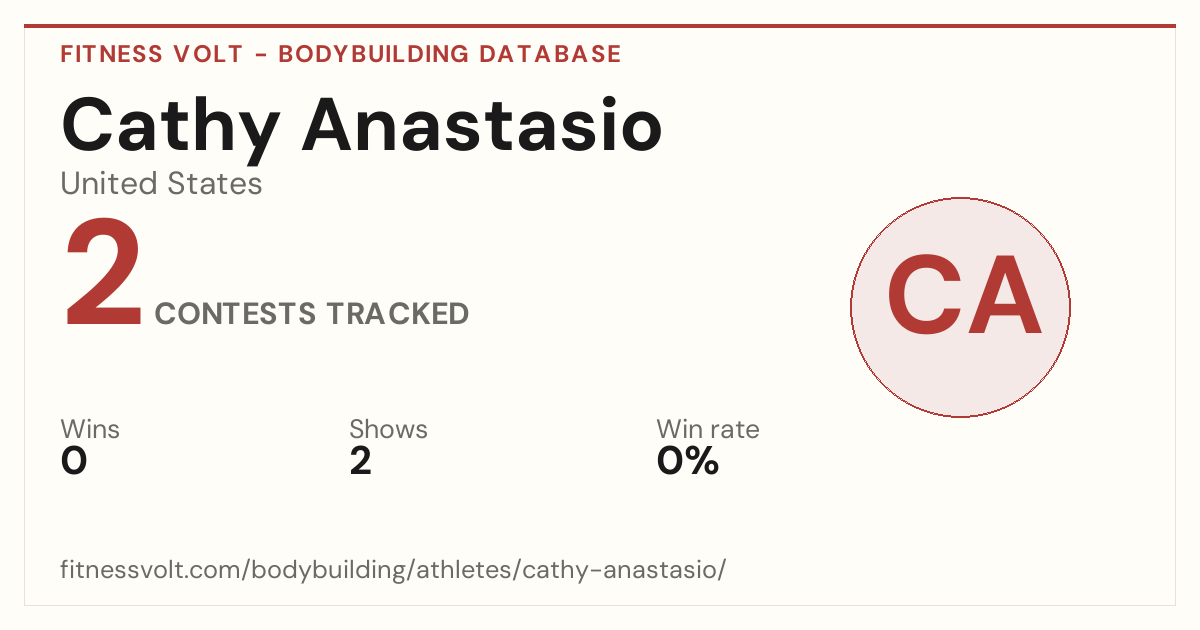 FITNESS VOLT - BODYBUILDING DATABASE

Cathy Anastasio

United States

2 CONTESTS TRACKED

CA

Wins
0

Shows
2

Win rate
0%

fitnessvolt.com/bodybuilding/athletes/cathy-anastasio/